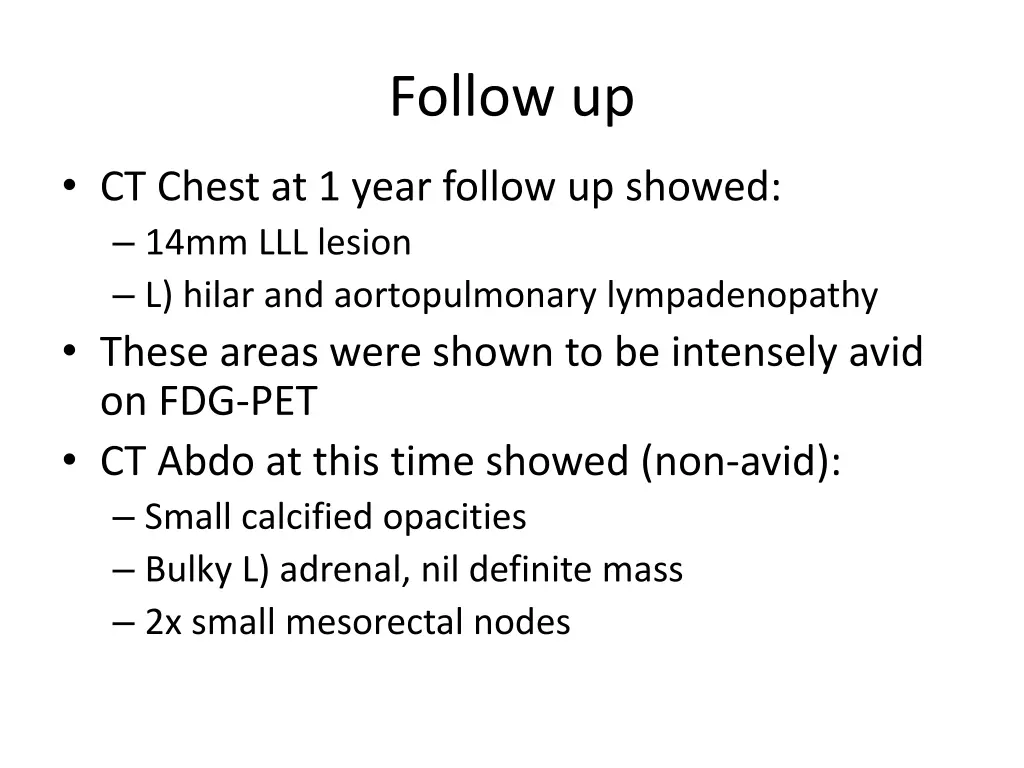 Follow up

• CT Chest at 1 year follow up showed:
– 14mm LLL lesion
– L) hilar and aortopulmonary lympadenopathy
• These areas were shown to be intensely avid on FDG-PET
• CT Abdo at this time showed (non-avid):
– Small calcified opacities
– Bulky L) adrenal, nil definite mass
– 2x small mesorectal nodes